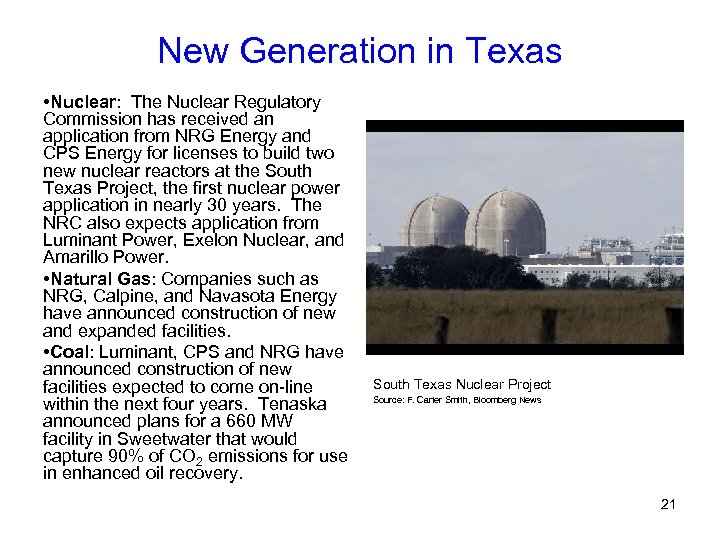 New Generation in Texas

•Nuclear: The Nuclear Regulatory Commission has received an application from NRG Energy and CPS Energy for licenses to build two new nuclear reactors at the South Texas Project, the first nuclear power application in nearly 30 years. The NRC also expects application from Luminant Power, Exelon Nuclear, and Amarillo Power.

•Natural Gas: Companies such as NRG, Calpine, and Navasota Energy have announced construction of new and expanded facilities.

•Coal: Luminant, CPS and NRG have announced construction of new facilities expected to come on-line within the next four years. Tenaska announced plans for a 660 MW facility in Sweetwater that would capture 90% of $CO_2$ emissions for use in enhanced oil recovery.

South Texas Nuclear Project

Source: F. Carter Smith, Bloomberg News

21